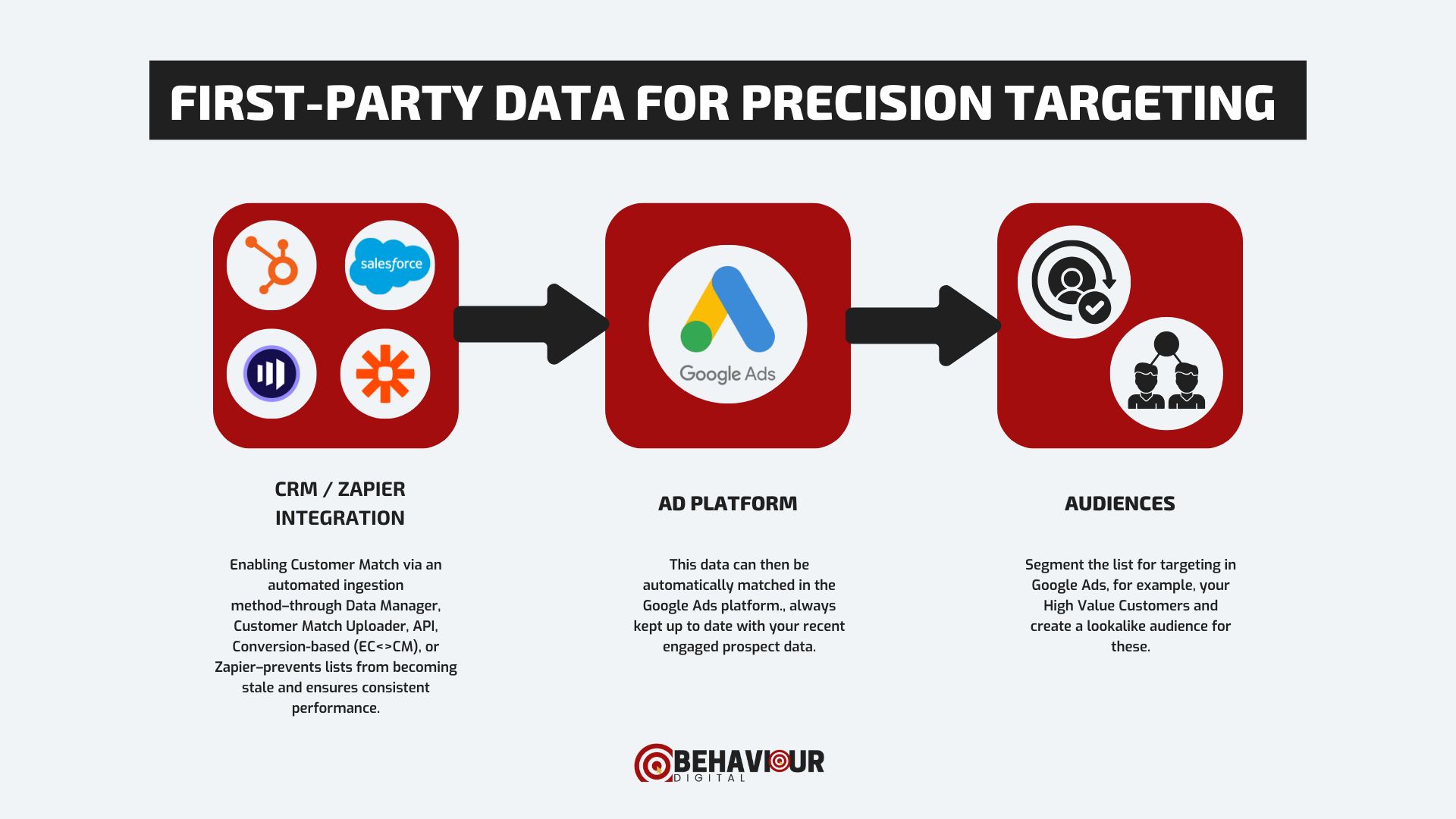 FIRST-PARTY DATA FOR PRECISION TARGETING

salesforce

Google Ads

CRM / ZAPIER INTEGRATION

Enabling Customer Match via an automated ingestion method–through Data Manager, Customer Match Uploader, API, Conversion-based (EC<>CM), or Zapier–prevents lists from becoming stale and ensures consistent performance.

AD PLATFORM

This data can then be automatically matched in the Google Ads platform., always kept up to date with your recent engaged prospect data.

AUDIENCES

Segment the list for targeting in Google Ads, for example, your High Value Customers and create a lookalike audience for these.

BEHAVIOUR DIGITAL